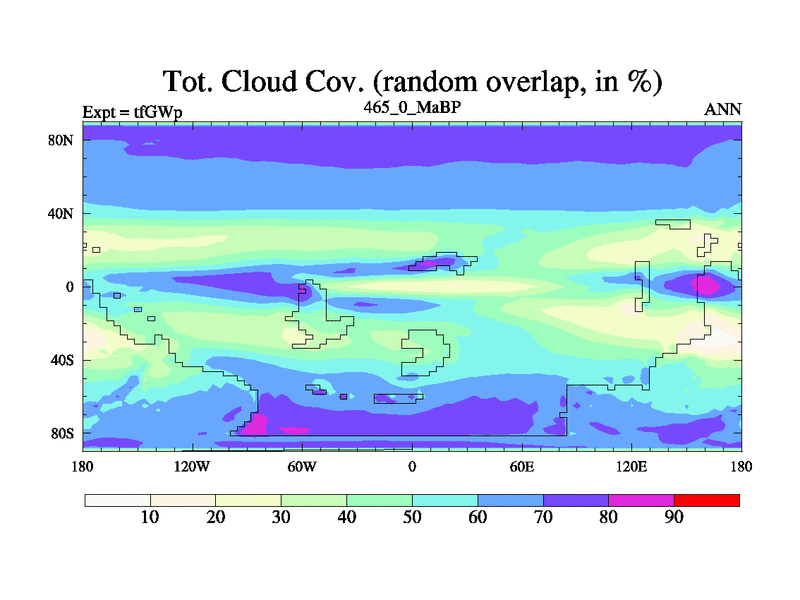 Tot. Cloud Cov. (random overlap, in %)

Expt = tfGWp

465_0_MaBP

ANN

80N
40N
0
40S
80S

180
120W
60W
0
60E
120E
180

10
20
30
40
50
60
70
80
90